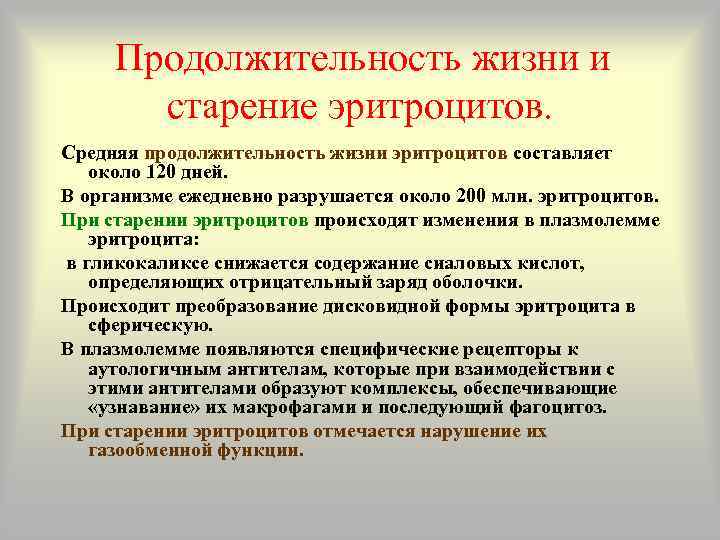 Продолжительность жизни и старение эритроцитов.

Средняя продолжительность жизни эритроцитов составляет около 120 дней.

В организме ежедневно разрушается около 200 млн. эритроцитов.

При старении эритроцитов происходят изменения в плазмолемме эритроцита:

в гликокаликсе снижается содержание сиаловых кислот, определяющих отрицательный заряд оболочки.

Происходит преобразование дисковидной формы эритроцита в сферическую.

В плазмолемме появляются специфические рецепторы к аутологичным антителам, которые при взаимодействии с этими антителами образуют комплексы, обеспечивающие «узнавание» их макрофагами и последующий фагоцитоз.

При старении эритроцитов отмечается нарушение их газообменной функции.